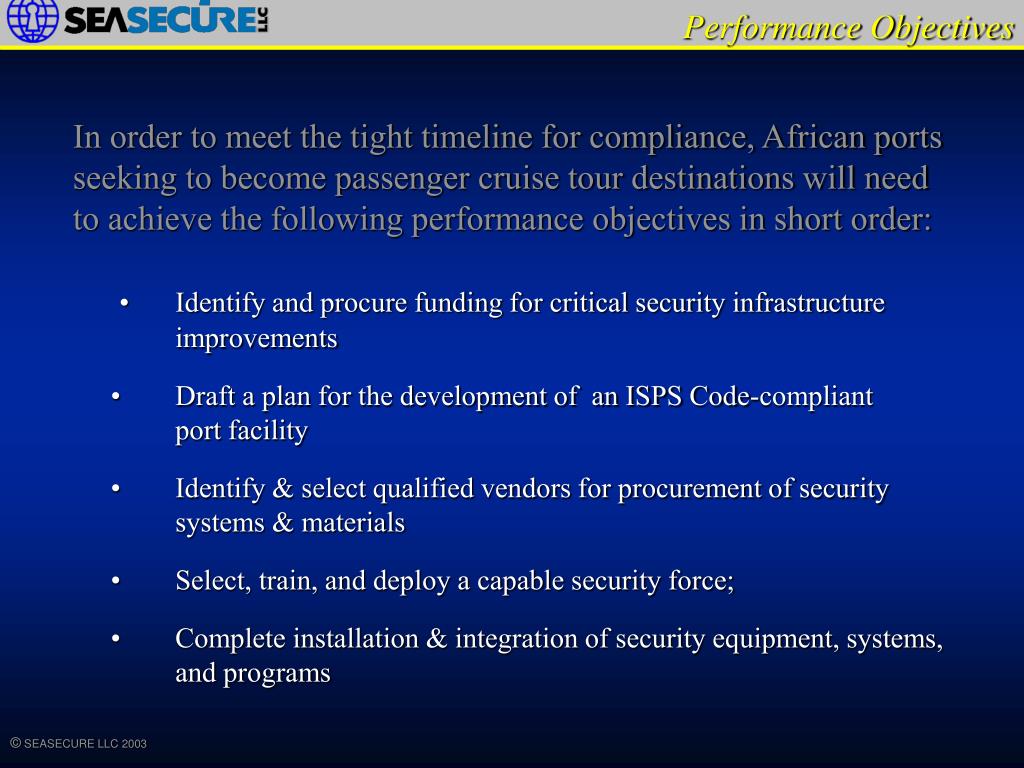 SEASECURE LLC

Performance Objectives

In order to meet the tight timeline for compliance, African ports seeking to become passenger cruise tour destinations will need to achieve the following performance objectives in short order:

• Identify and procure funding for critical security infrastructure improvements

• Draft a plan for the development of an ISPS Code-compliant port facility

• Identify & select qualified vendors for procurement of security systems & materials

• Select, train, and deploy a capable security force;

• Complete installation & integration of security equipment, systems, and programs

© SEASECURE LLC 2003